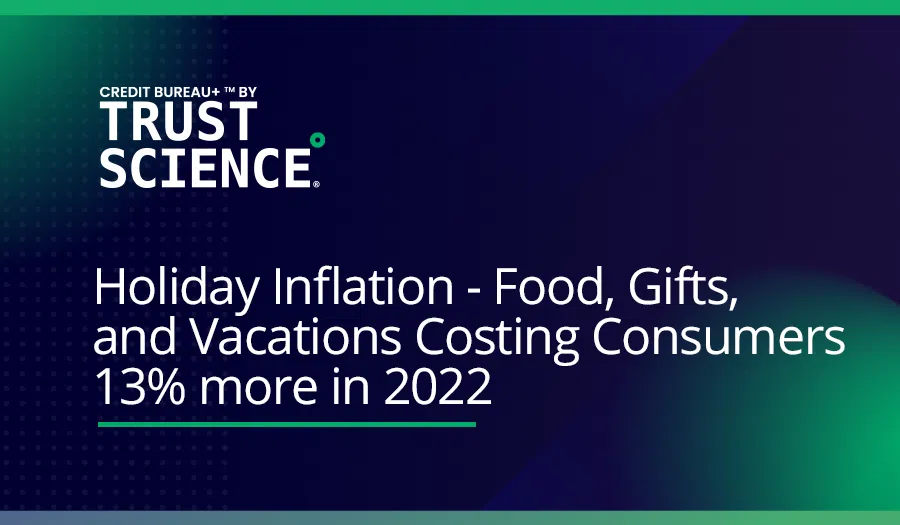 CREDIT BUREAU+ ™ BY
TRUST
SCIENCE®

Holiday Inflation - Food, Gifts, and Vacations Costing Consumers 13% more in 2022